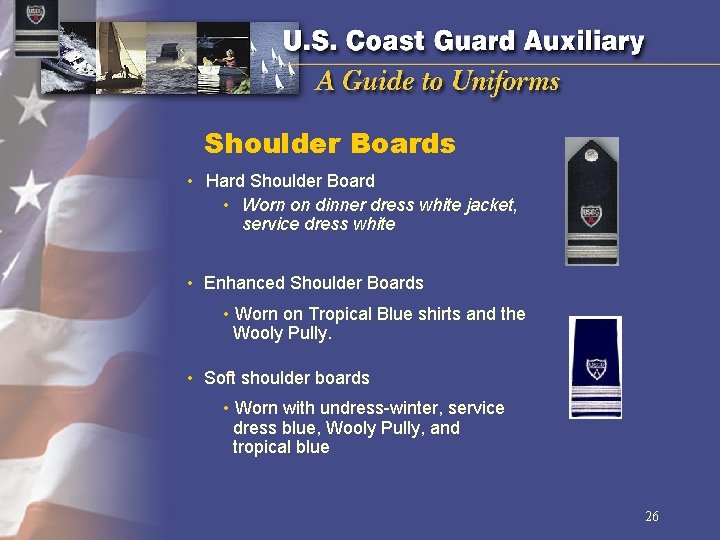 U.S. Coast Guard Auxiliary

A Guide to Uniforms

Shoulder Boards

• Hard Shoulder Board

• Worn on dinner dress white jacket, service dress white

• Enhanced Shoulder Boards

• Worn on Tropical Blue shirts and the Wooly Pully.

• Soft shoulder boards

• Worn with undress-winter, service dress blue, Wooly Pully, and tropical blue

26